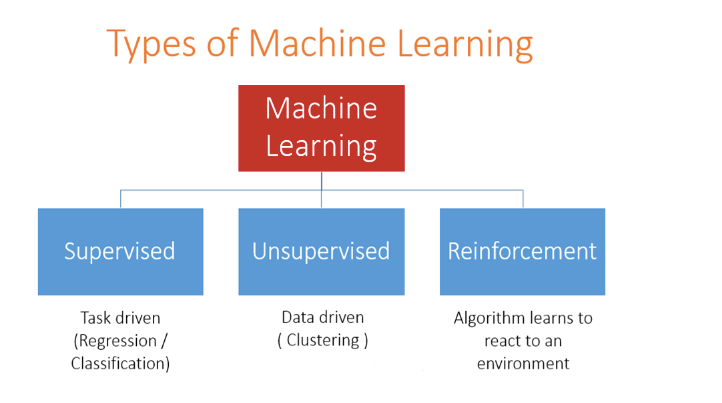 Types of Machine Learning

Machine Learning

Supervised

Unsupervised

Reinforcement

Task driven (Regression / Classification)

Data driven ( Clustering )

Algorithm learns to react to an environment